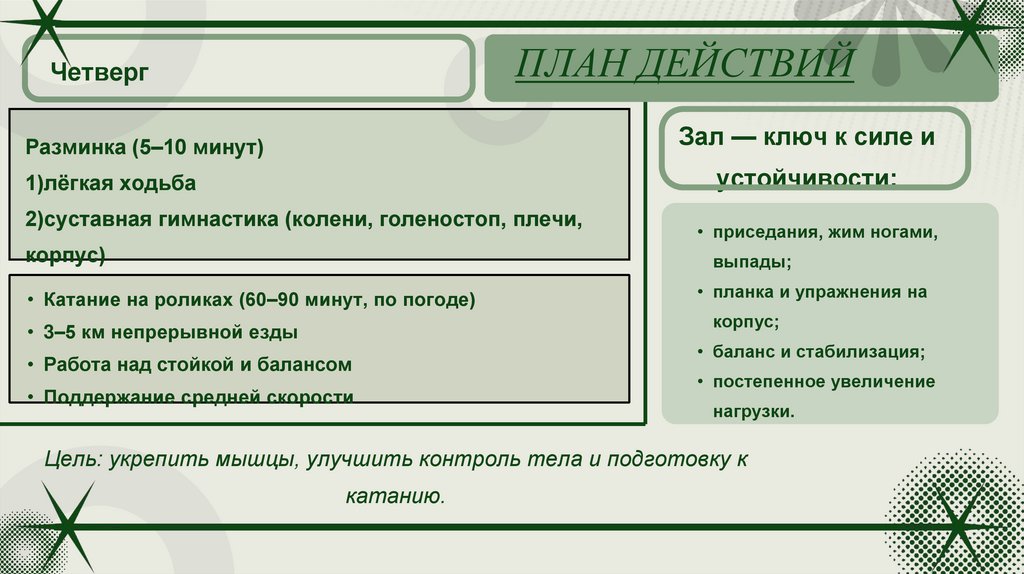 Четверг

ПЛАН ДЕЙСТВИЙ

Разминка (5–10 минут)
1)лёгкая ходьба
2)суставная гимнастика (колени, голеностоп, плечи, корпус)

• Катание на роликах (60–90 минут, по погоде)
• 3–5 км непрерывной езды
• Работа над стойкой и балансом
• Поддержание средней скорости

Зал — ключ к силе и устойчивости:

• приседания, жим ногами, выпады;
• планка и упражнения на корпус;
• баланс и стабилизация;
• постепенное увеличение нагрузки.

Цель: укрепить мышцы, улучшить контроль тела и подготовку к катанию.